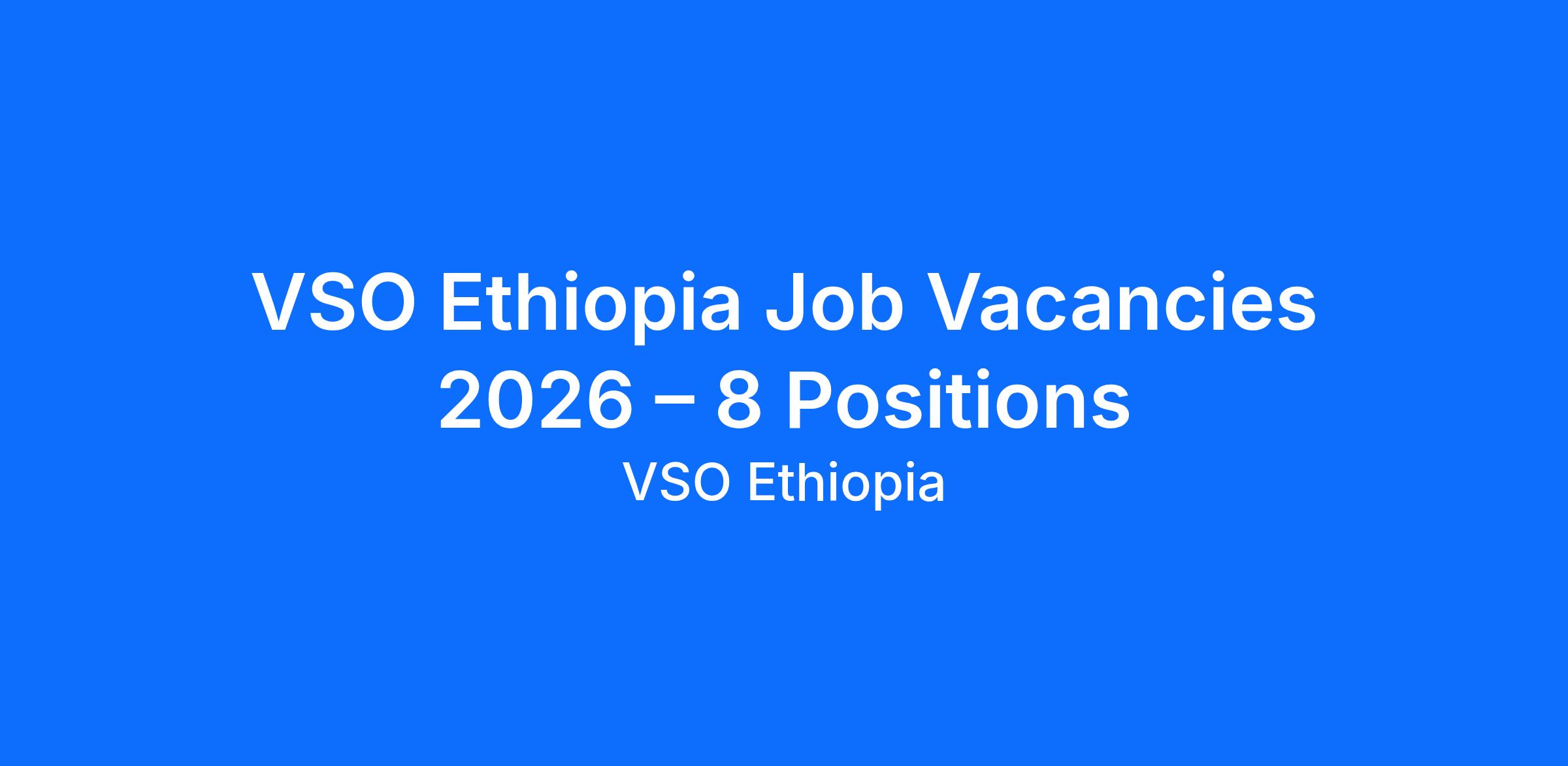 VSO Ethiopia Job Vacancies 2026 – 8 Positions

VSO Ethiopia